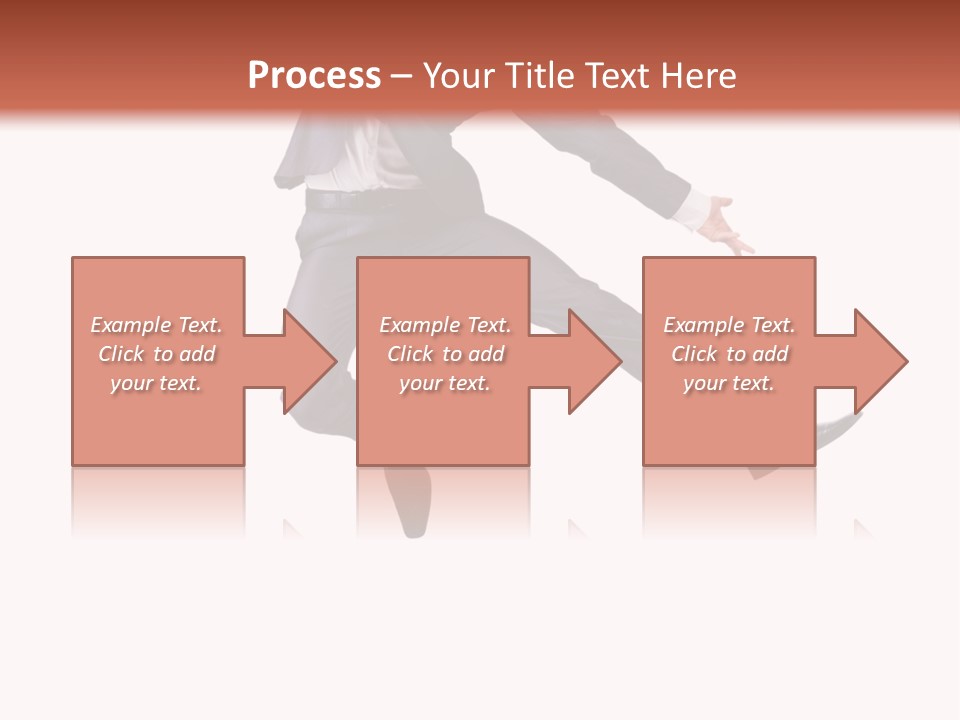 Process – Your Title Text Here

Example Text. Click to add your text.

Example Text. Click to add your text.

Example Text. Click to add your text.